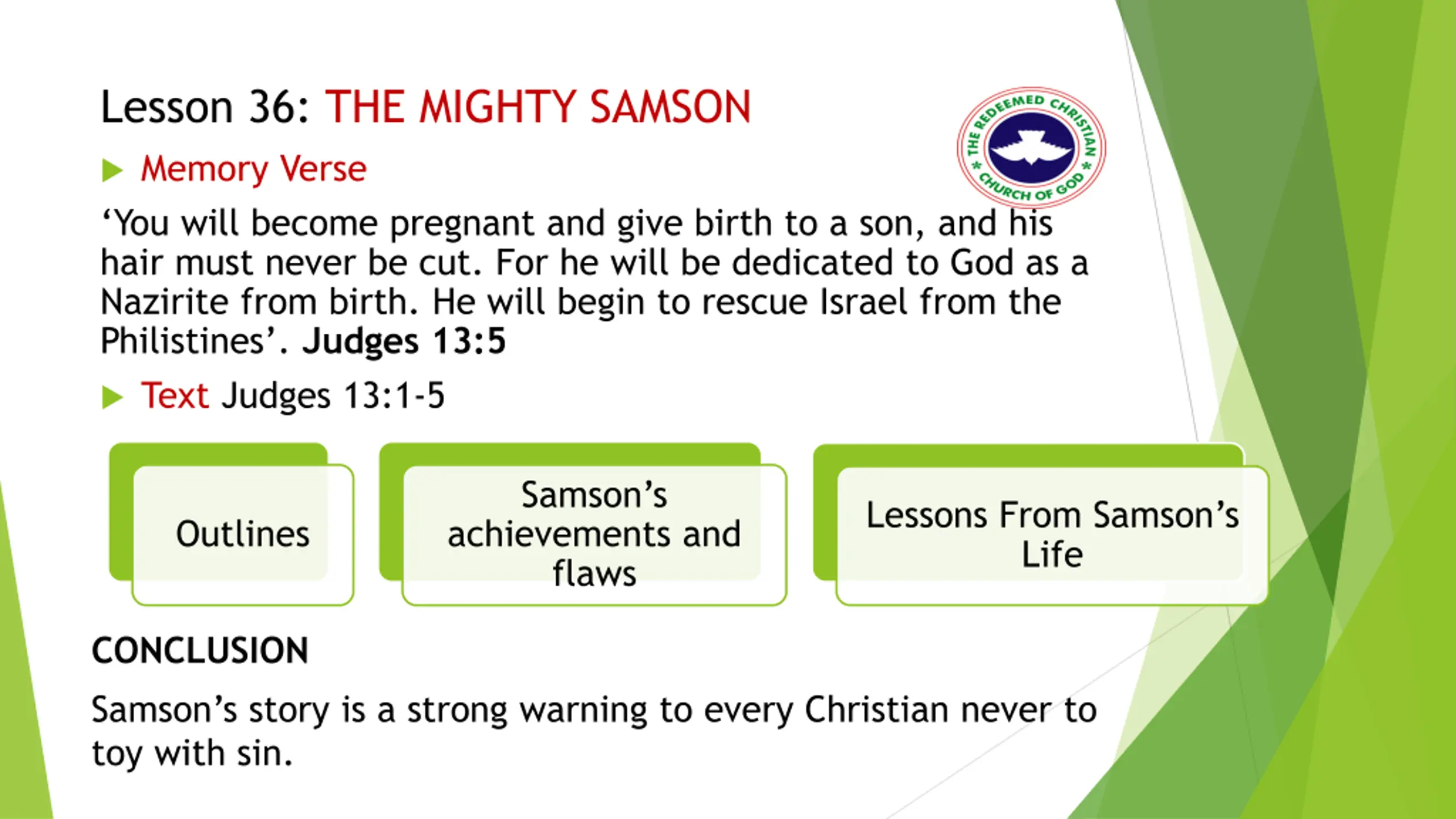 Lesson 36: THE MIGHTY SAMSON

THE REDEEMED CHRISTIAN CHURCH OF GOD

Memory Verse

‘You will become pregnant and give birth to a son, and his hair must never be cut. For he will be dedicated to God as a Nazirite from birth. He will begin to rescue Israel from the Philistines’. Judges 13:5

Text Judges 13:1-5

Outlines

Samson’s achievements and flaws

Lessons From Samson’s Life

CONCLUSION

Samson’s story is a strong warning to every Christian never to toy with sin.